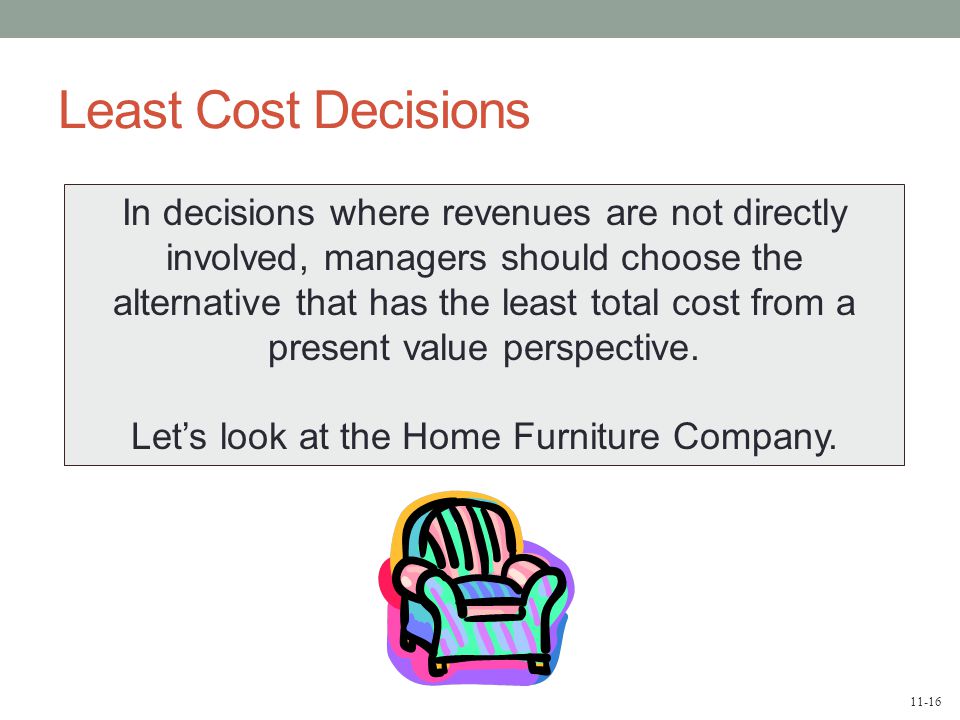 Least Cost Decisions

In decisions where revenues are not directly involved, managers should choose the alternative that has the least total cost from a present value perspective.

Let’s look at the Home Furniture Company.

11-16